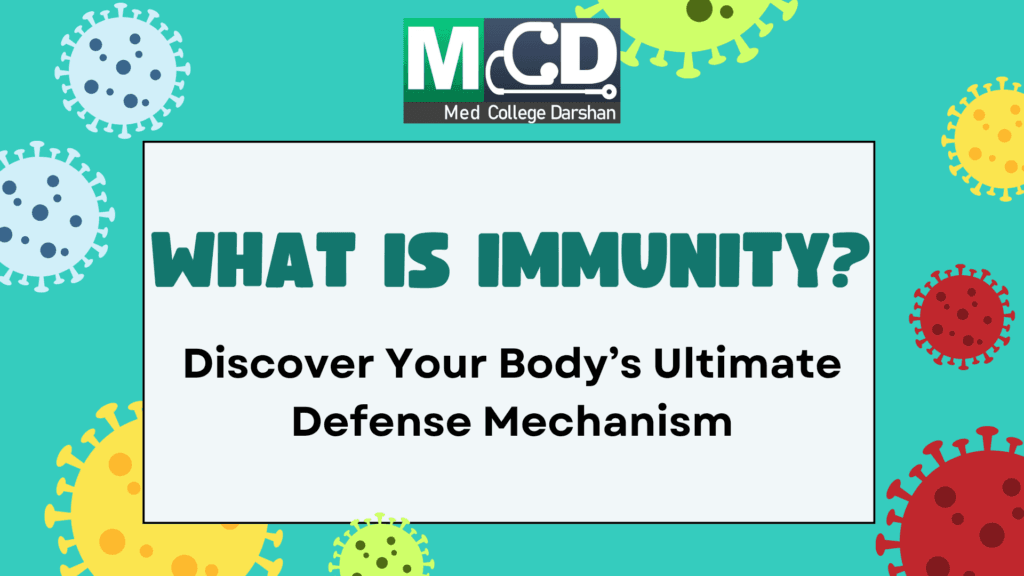 MCD
Med College Darshan

WHAT IS IMMUNITY?

Discover Your Body's Ultimate Defense Mechanism